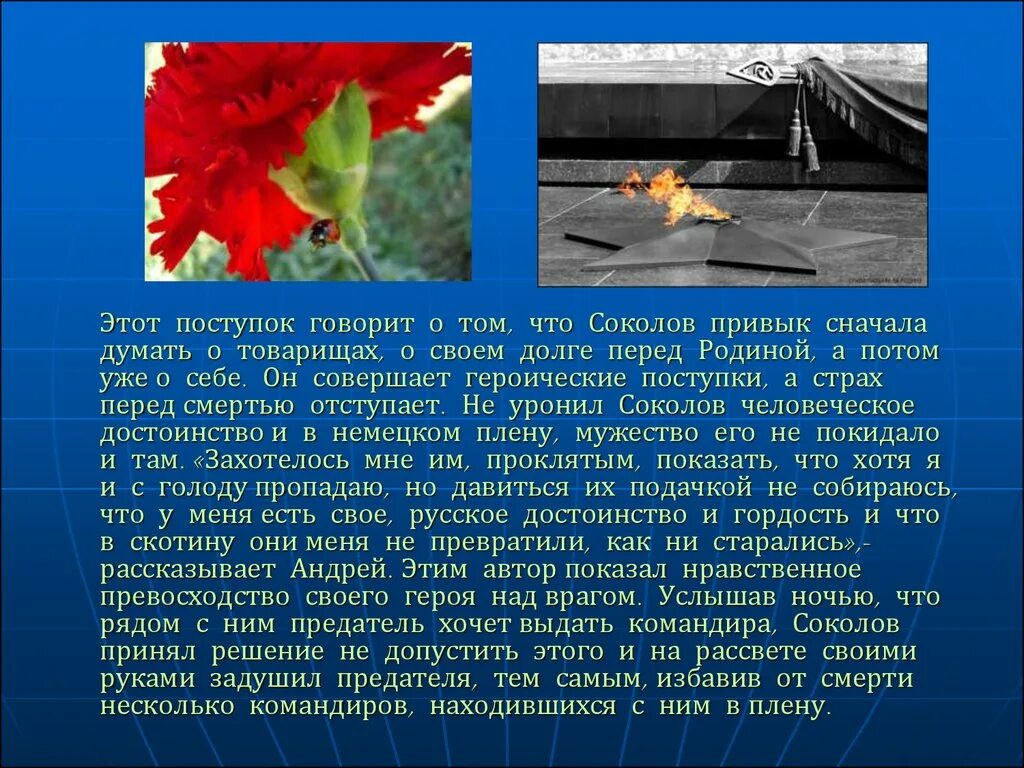 Этот поступок говорит о том, что Соколов привык сначала думать о товарищах, о своем долге перед Родиной, а потом уже о себе. Он совершает героические поступки, а страх перед смертью отступает. Не уронил Соколов человеческое достоинство и в немецком плену, мужество его не покидало и там. «Захотелось мне им, проклятым, показать, что хотя я и с голоду пропадаю, но давиться их подачкой не собираюсь, что у меня есть свое, русское достоинство и гордость и что в скотину они меня не превратили, как ни старались»,- рассказывает Андрей. Этим автор показал нравственное превосходство своего героя над врагом. Услышав ночью, что рядом с ним предатель хочет выдать командира, Соколов принял решение не допустить этого и на рассвете своими руками задушил предателя, тем самым, избавив от смерти несколько командиров, находившихся с ним в плену.